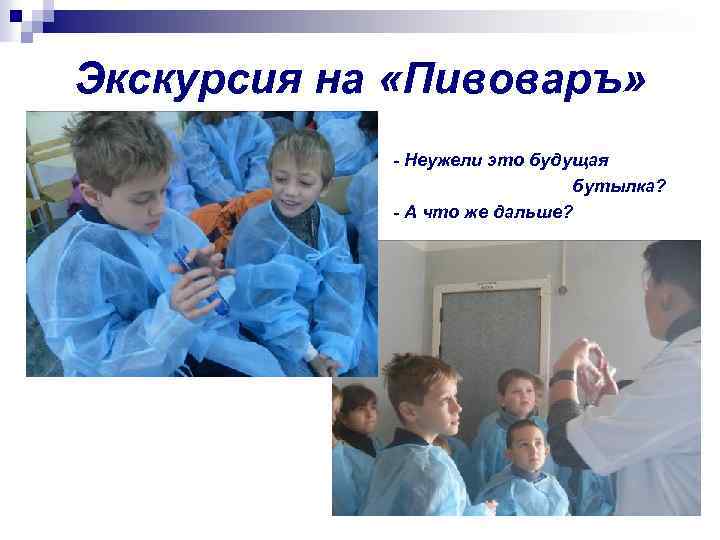 Экскурсия на «Пивоваръ»

- Неужели это будущая бутылка?

- А что же дальше?